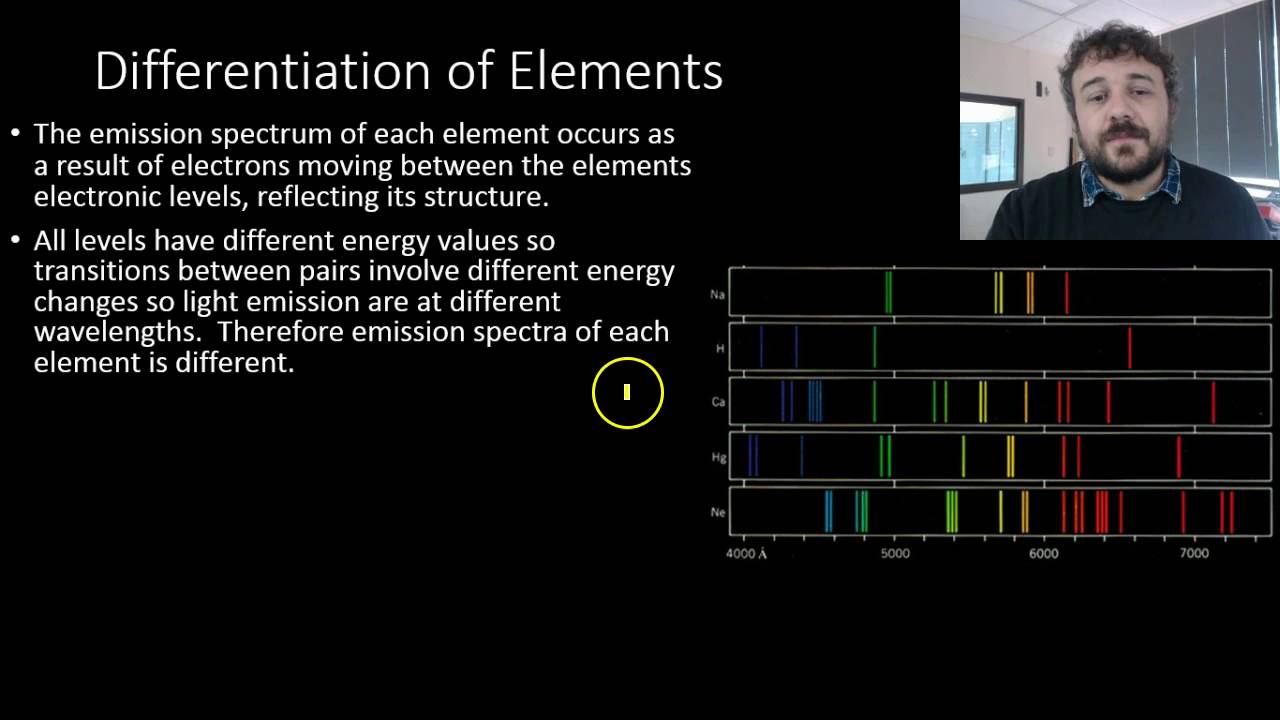 Differentiation of Elements

• The emission spectrum of each element occurs as a result of electrons moving between the elements electronic levels, reflecting its structure.

• All levels have different energy values so transitions between pairs involve different energy changes so light emission are at different wavelengths. Therefore emission spectra of each element is different.

Na
H
Ca
Hg
Ne
4000 Å
5000
6000
7000